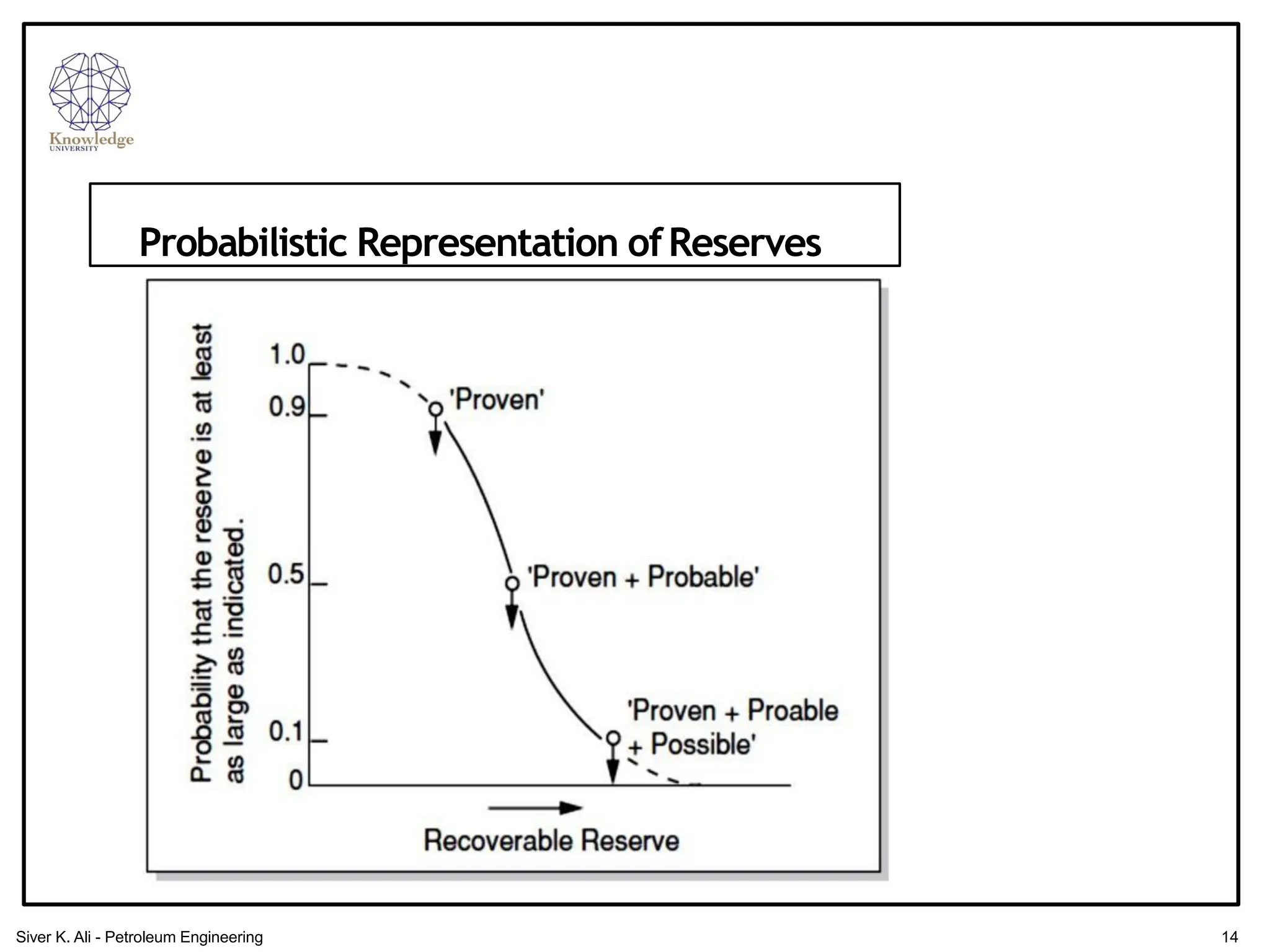 Knowledge
UNIVERSITY

Probabilistic Representation of Reserves

Probability that the reserve is at least as large as indicated.

1.0
0.9
0.5
0.1
0

'Proven'
'Proven + Probable'
'Proven + Proable + Possible'

Recoverable Reserve

Siver K. Ali - Petroleum Engineering

14